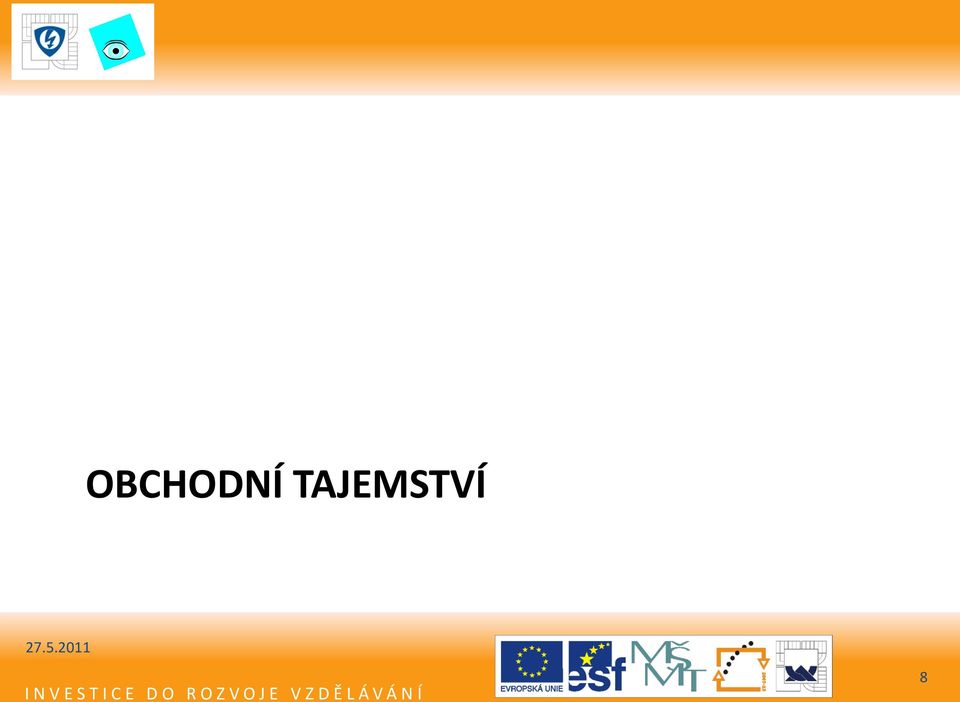 OBCHODNÍ TAJEMSTVÍ

27.5.2011

INVESTICE DO ROZVOJE VZDĚLÁVÁNÍ

EVROPSKÁ UNIE

esf

MŠMT

8